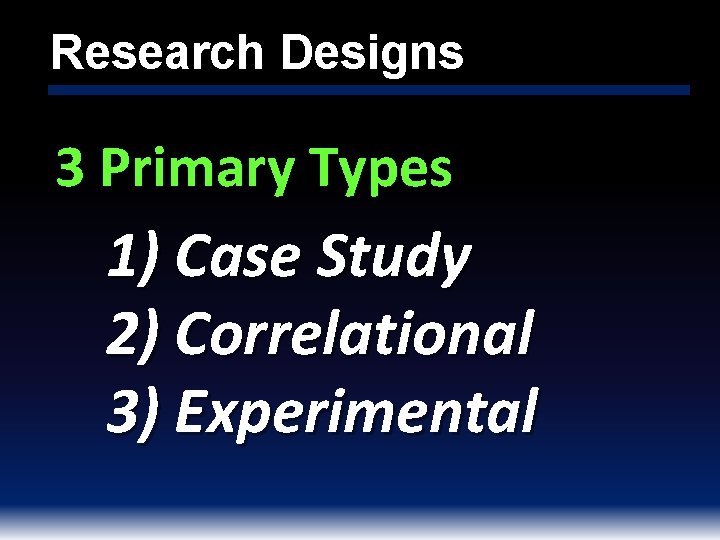 Research Designs

3 Primary Types

1) Case Study
2) Correlational
3) Experimental